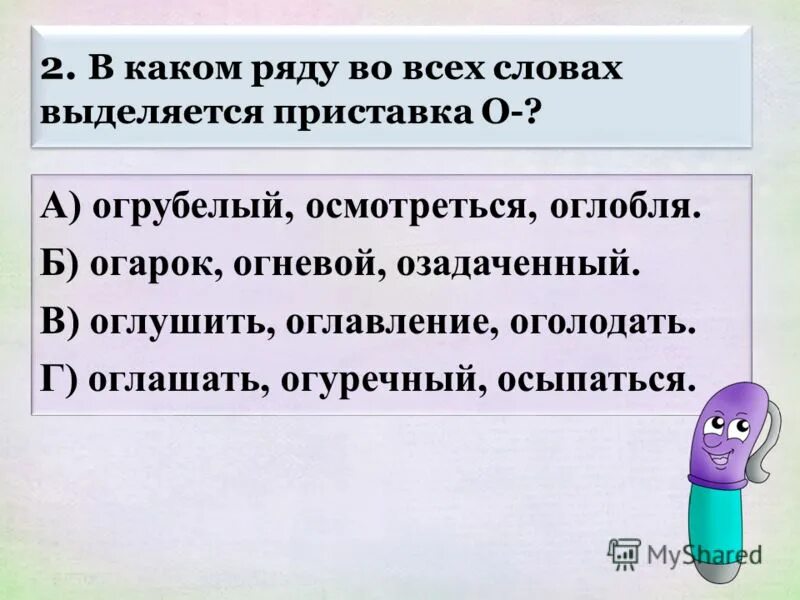 2. В каком ряду во всех словах выделяется приставка О-?

А) огрубелый, осмотреться, оглобля.

Б) огарок, огневой, озадаченный.

В) оглушить, оглавление, оголодать.

Г) оглашать, огуречный, осыпаться.

MyShared